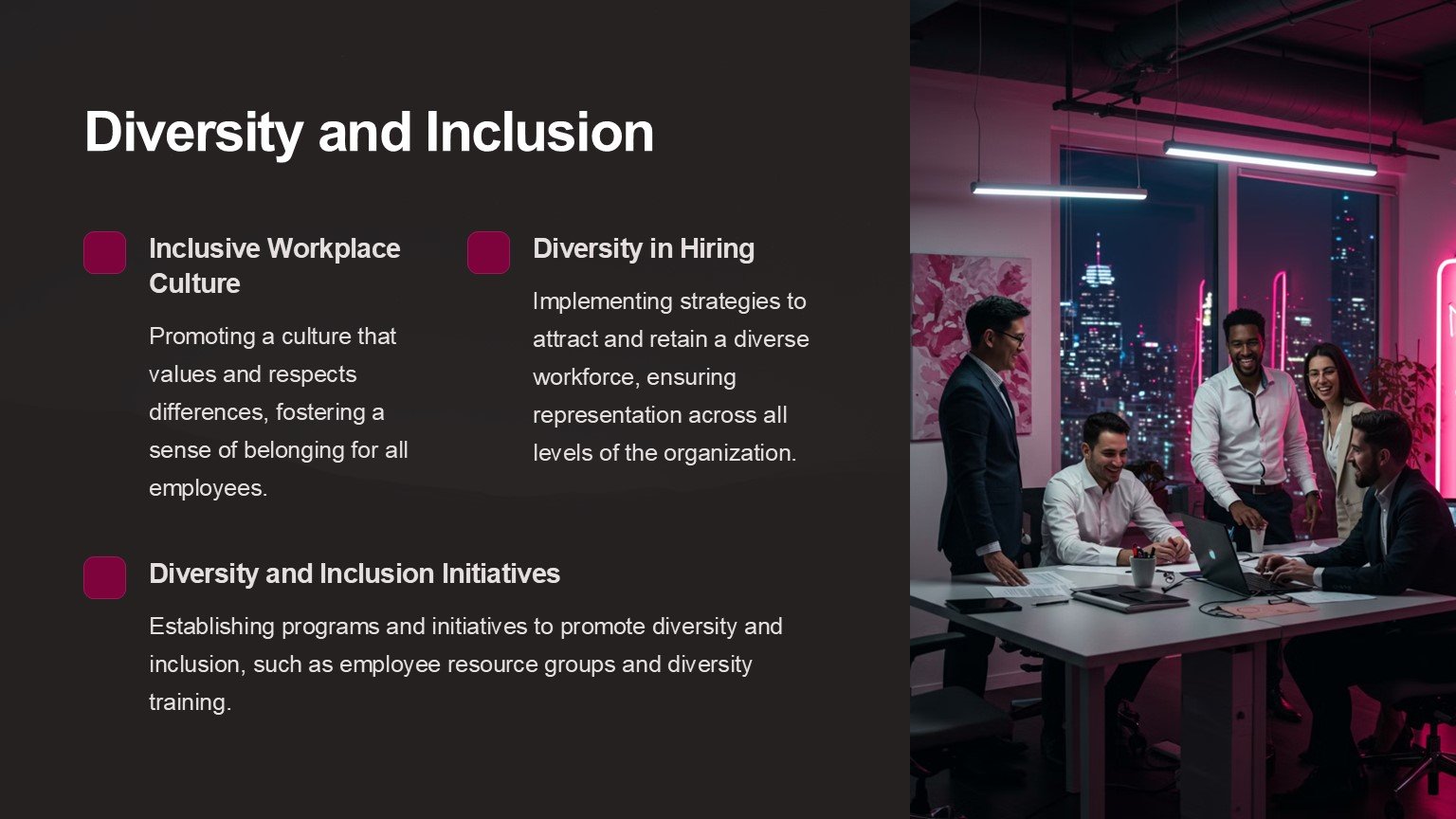 Diversity and Inclusion

Inclusive Workplace Culture

Promoting a culture that values and respects differences, fostering a sense of belonging for all employees.

Diversity in Hiring

Implementing strategies to attract and retain a diverse workforce, ensuring representation across all levels of the organization.

Diversity and Inclusion Initiatives

Establishing programs and initiatives to promote diversity and inclusion, such as employee resource groups and diversity training.